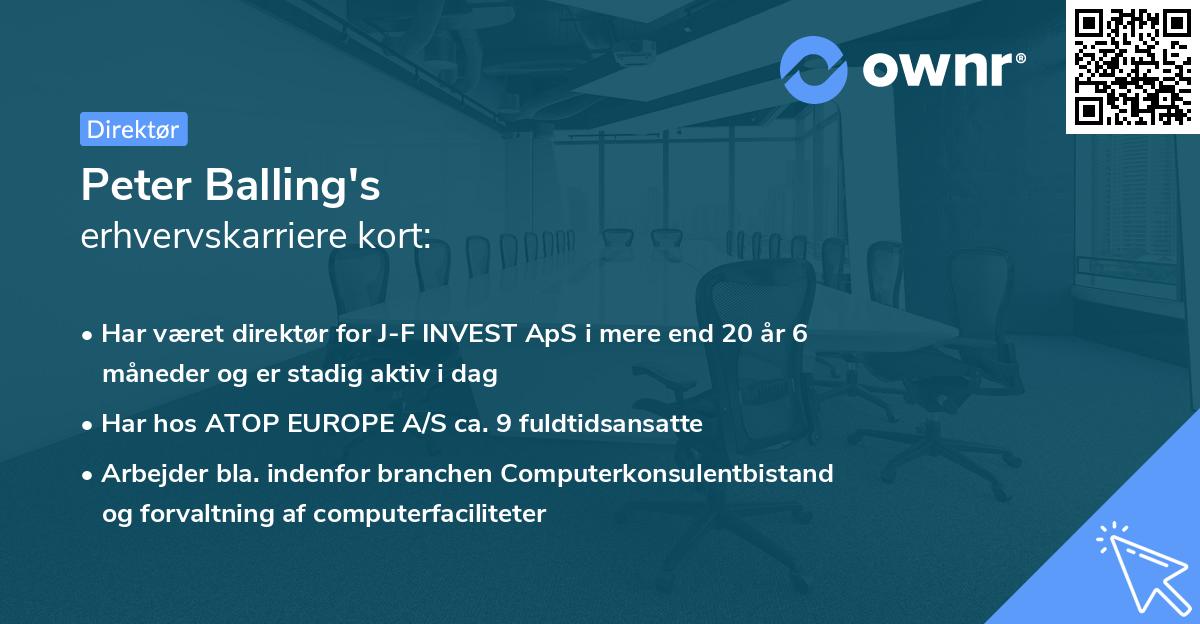 ownr®

Direktør

Peter Balling's
erhvervskarriere kort:

• Har været direktør for J-F INVEST ApS i mere end 20 år 6 måneder og er stadig aktiv i dag

• Har hos ATOP EUROPE A/S ca. 9 fuldtidsansatte

• Arbejder bla. indenfor branchen Computerkonsulentbistand og forvaltning af computerfaciliteter